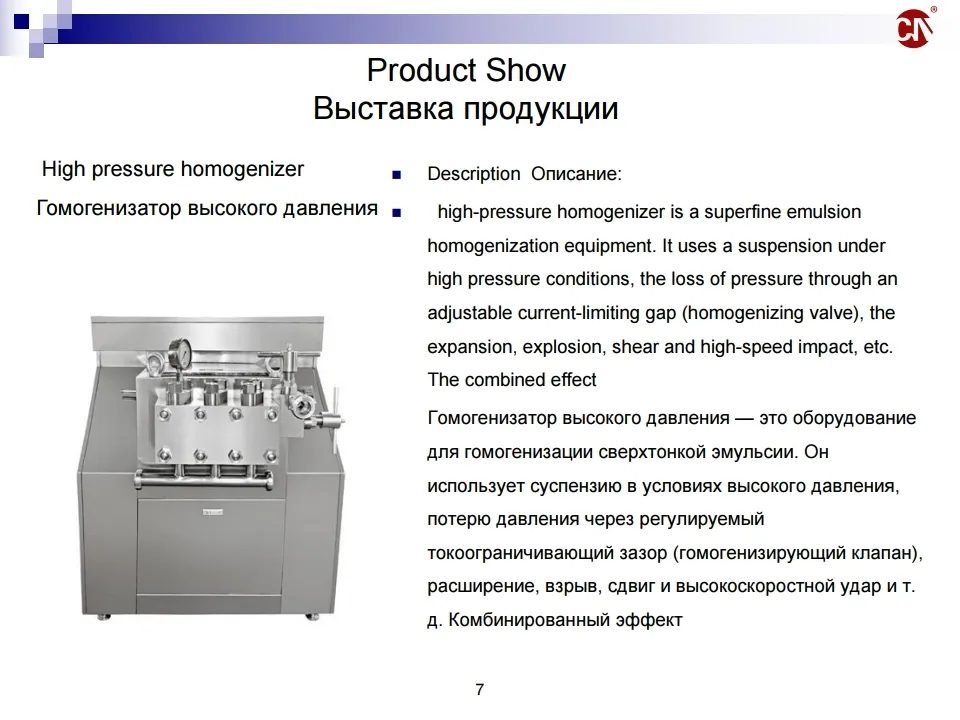 CN®

Product Show
Выставка продукции

High pressure homogenizer

Гомогенизатор высокого давления

Description Описание:

high-pressure homogenizer is a superfine emulsion homogenization equipment. It uses a suspension under high pressure conditions, the loss of pressure through an adjustable current-limiting gap (homogenizing valve), the expansion, explosion, shear and high-speed impact, etc. The combined effect

Гомогенизатор высокого давления — это оборудование для гомогенизации сверхтонкой эмульсии. Он использует суспензию в условиях высокого давления, потерю давления через регулируемый токоограничивающий зазор (гомогенизирующий клапан), расширение, взрыв, сдвиг и высокоскоростной удар и т. д. Комбинированный эффект

7